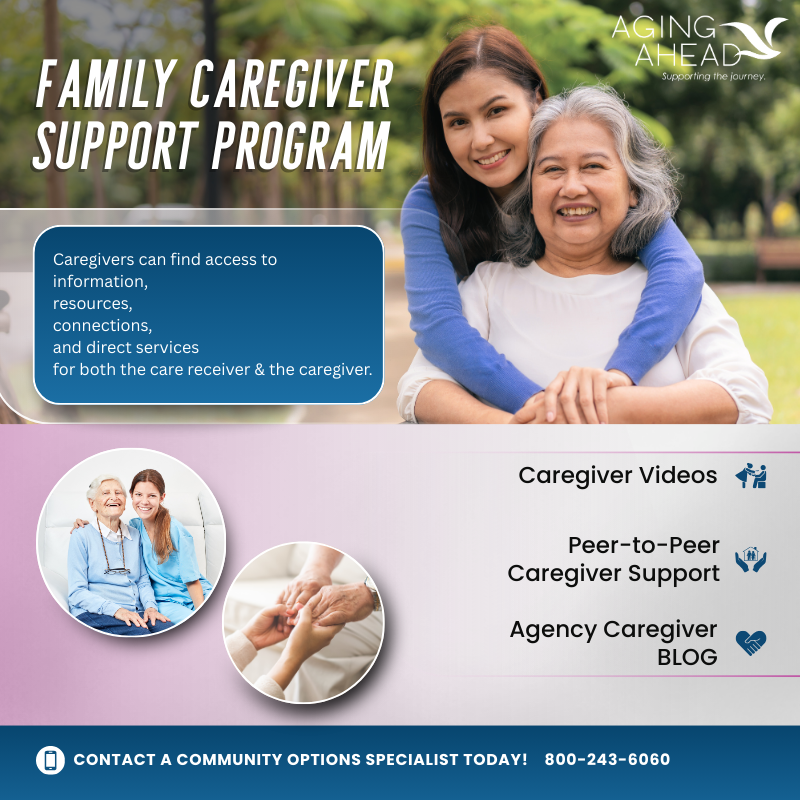 AGING AHEAD
Supporting the journey.

FAMILY CAREGIVER SUPPORT PROGRAM

Caregivers can find access to
information,
resources,
connections,
and direct services
for both the care receiver & the caregiver.

Caregiver Videos

Peer-to-Peer Caregiver Support

Agency Caregiver BLOG

CONTACT A COMMUNITY OPTIONS SPECIALIST TODAY! 800-243-6060